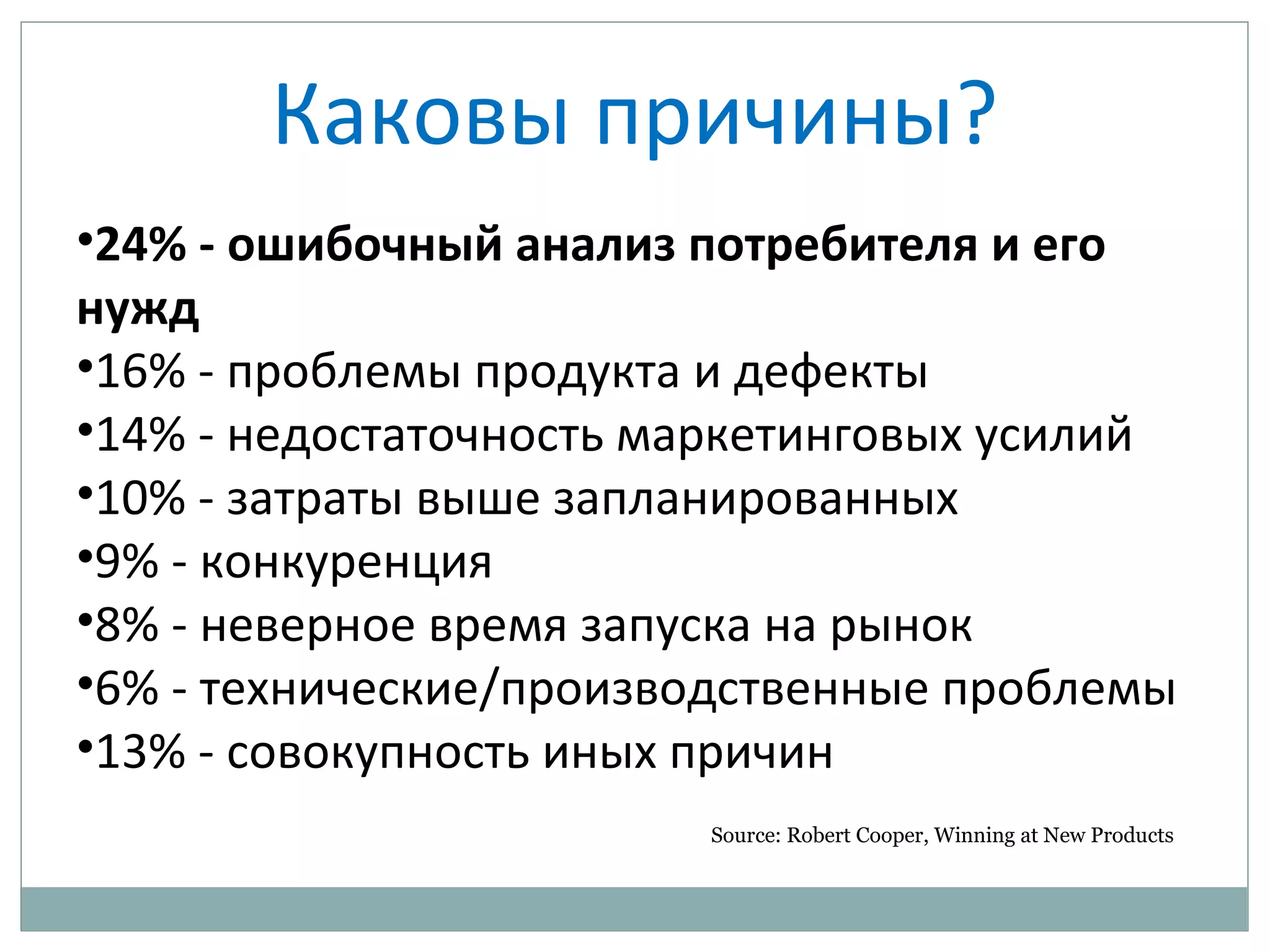 Каковы причины?

•24% - ошибочный анализ потребителя и его нужд
•16% - проблемы продукта и дефекты
•14% - недостаточность маркетинговых усилий
•10% - затраты выше запланированных
•9% - конкуренция
•8% - неверное время запуска на рынок
•6% - технические/производственные проблемы
•13% - совокупность иных причин

Source: Robert Cooper, Winning at New Products